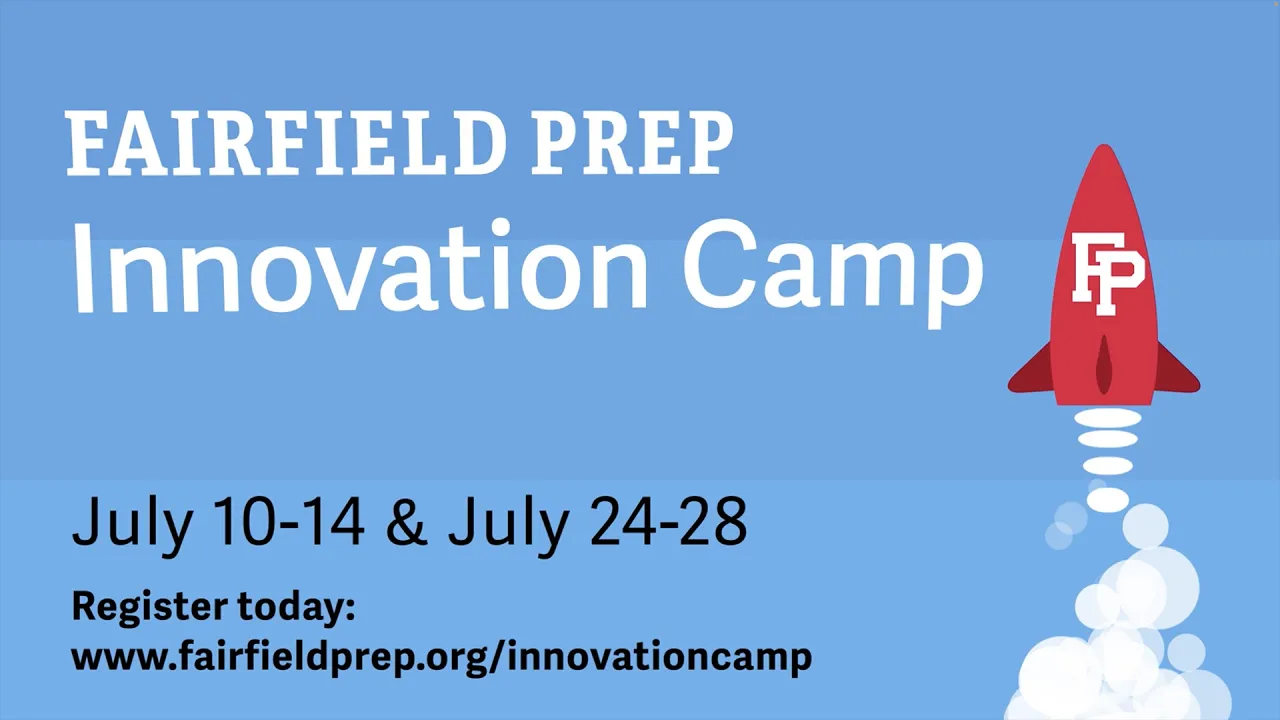 FAIRFIELD PREP
Innovation Camp

FP

July 10-14 & July 24-28

Register today:
www.fairfieldprep.org/innovationcamp